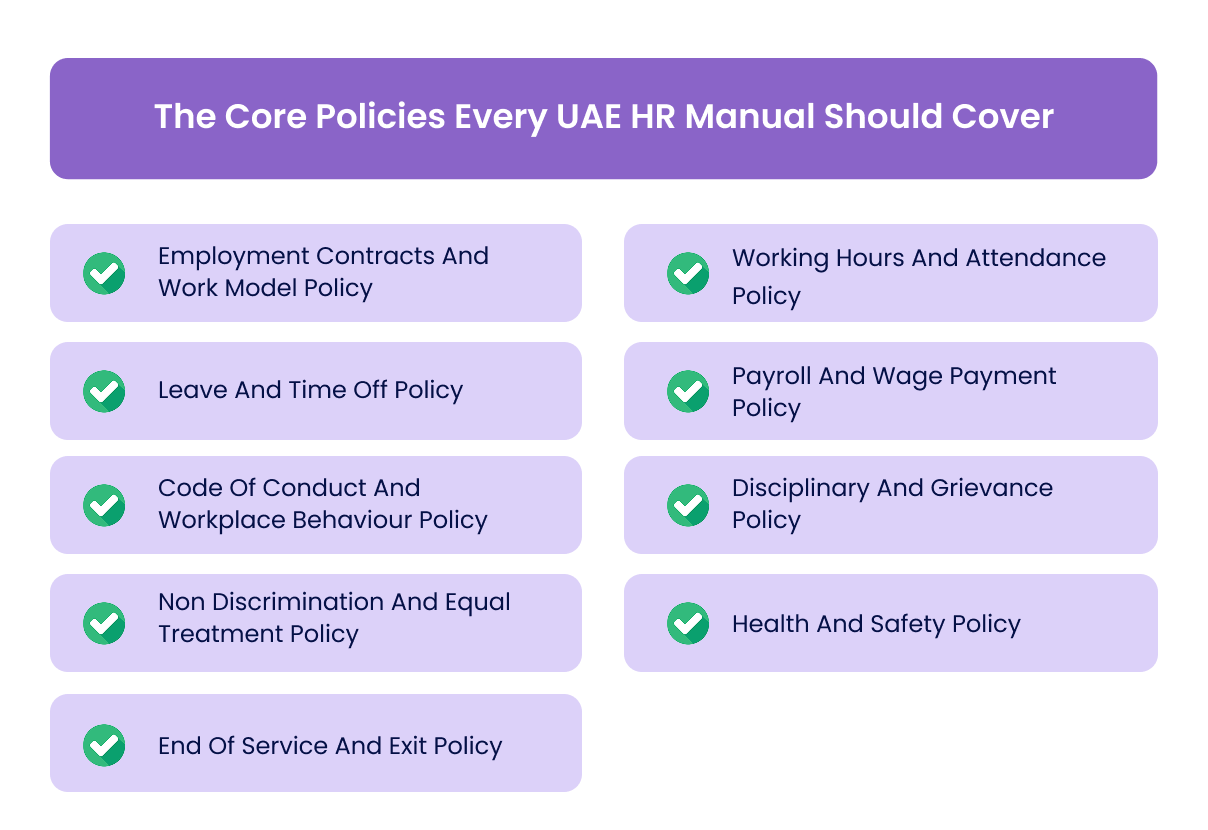 The Core Policies Every UAE HR Manual Should Cover

Employment Contracts And Work Model Policy

Leave And Time Off Policy

Code Of Conduct And Workplace Behaviour Policy

Non Discrimination And Equal Treatment Policy

End Of Service And Exit Policy

Working Hours And Attendance Policy

Payroll And Wage Payment Policy

Disciplinary And Grievance Policy

Health And Safety Policy